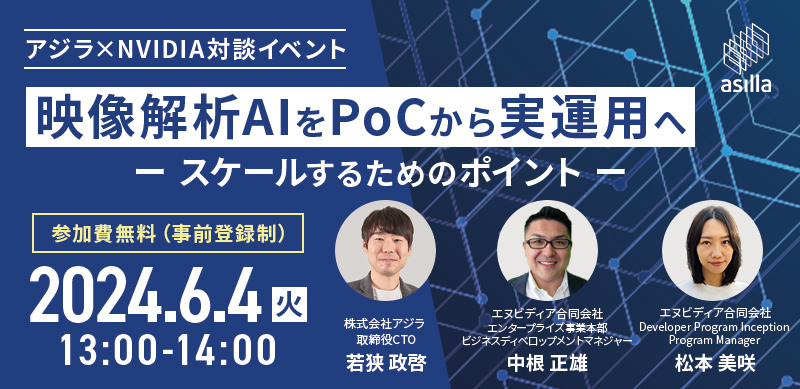 アジラ×NVIDIA対談イベント

asilla

映像解析AIをPoCから実運用へ

ー スケールするためのポイント ー

参加費無料（事前登録制）

2024.6.4 火

13:00-14:00

株式会社アジラ
取締役CTO
若狭 政啓

エヌビディア合同会社
エンタープライズ事業本部
ビジネスディベロップメントマネジャー
中根 正雄

エヌビディア合同会社
Developer Program Inception
Program Manager
松本 美咲